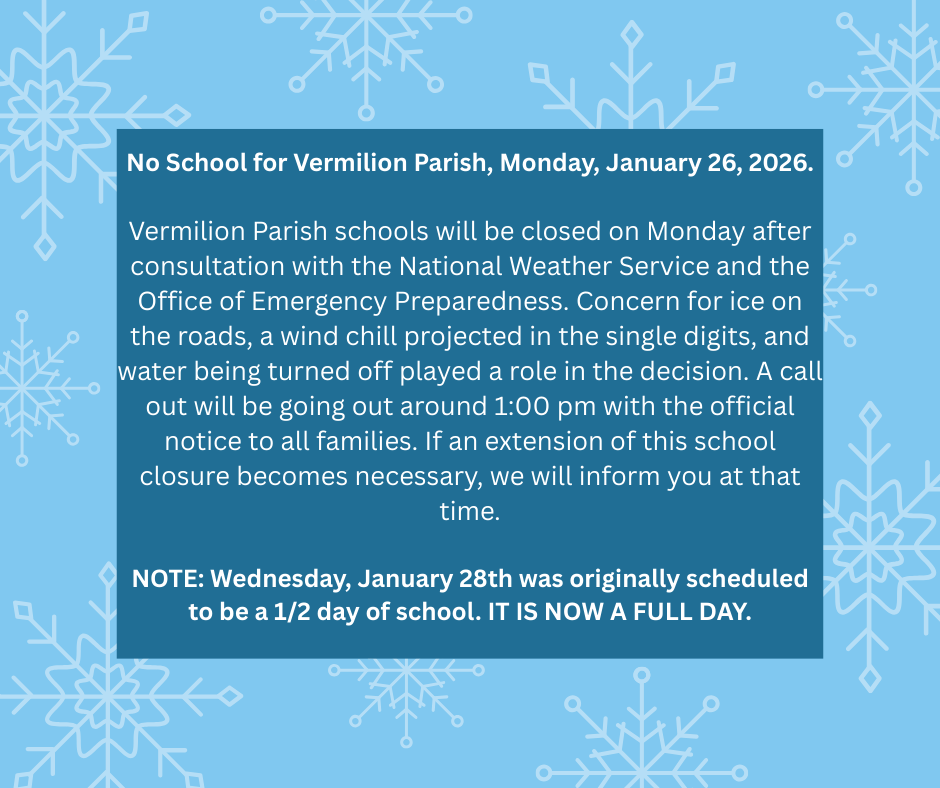 No School for Vermilion Parish, Monday, January 26, 2026.

Vermilion Parish schools will be closed on Monday after consultation with the National Weather Service and the Office of Emergency Preparedness. Concern for ice on the roads, a wind chill projected in the single digits, and water being turned off played a role in the decision. A call out will be going out around 1:00 pm with the official notice to all families. If an extension of this school closure becomes necessary, we will inform you at that time.

NOTE: Wednesday, January 28th was originally scheduled to be a 1/2 day of school. IT IS NOW A FULL DAY.